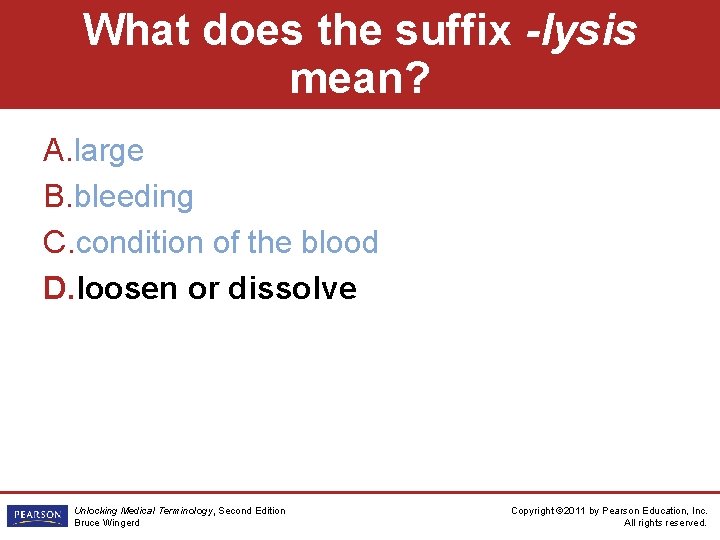 What does the suffix -lysis mean?

A. large
B. bleeding
C. condition of the blood
D. loosen or dissolve

PEARSON

Unlocking Medical Terminology, Second Edition
Bruce Wingerd

Copyright ©2011 by Pearson Education, Inc.
All rights reserved.